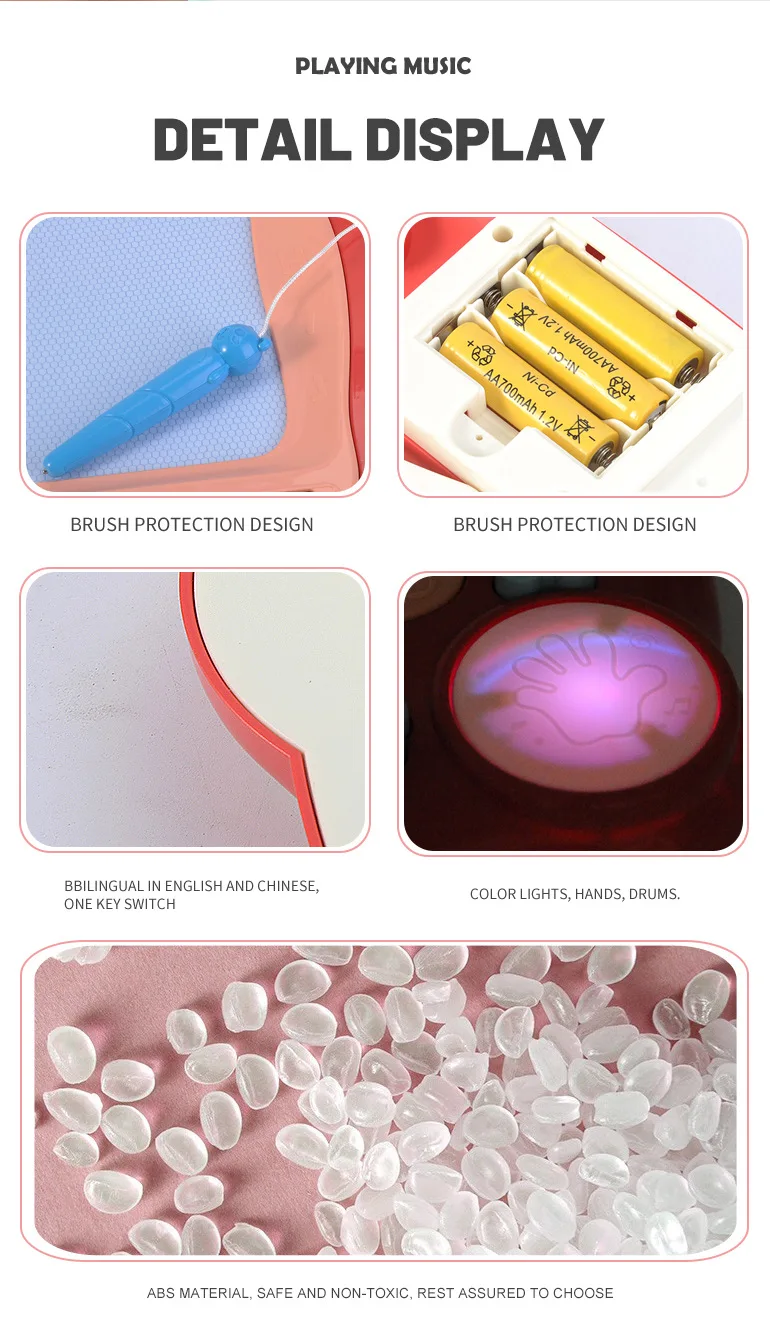 PLAYING MUSIC

DETAIL DISPLAY

Ni-Cd
AA700mAh 1.2V
Ni-Cd
AA700mAh 1.2V

BRUSH PROTECTION DESIGN

BRUSH PROTECTION DESIGN

BBILINGUAL IN ENGLISH AND CHINESE, ONE KEY SWITCH

COLOR LIGHTS, HANDS, DRUMS.

ABS MATERIAL, SAFE AND NON-TOXIC, REST ASSURED TO CHOOSE